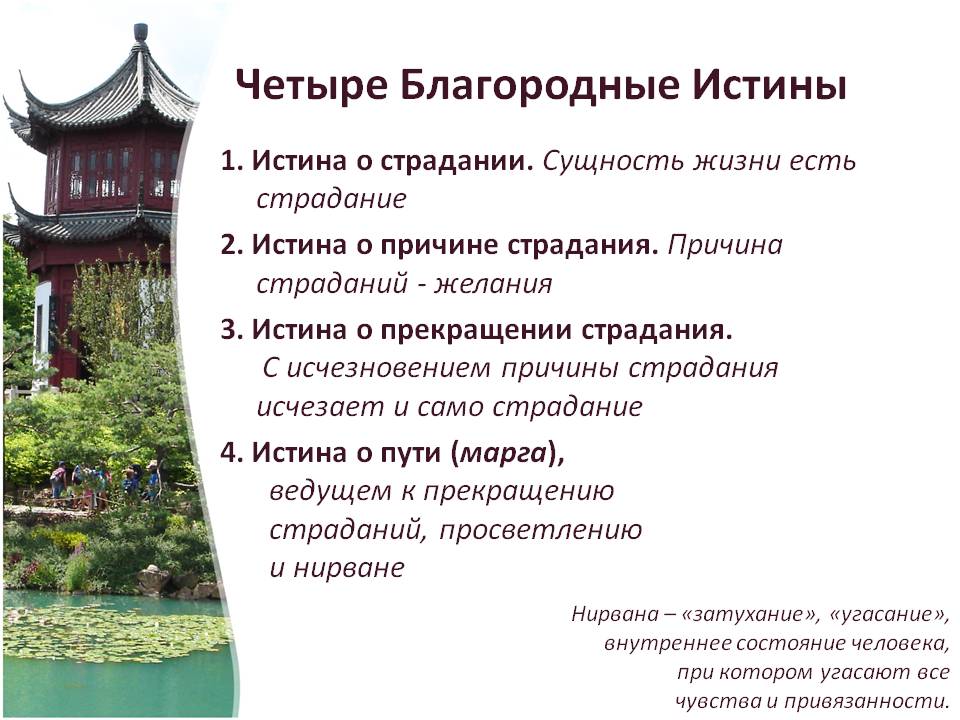 Четыре Благородные Истины

1. Истина о страдании. Сущность жизни есть страдание

2. Истина о причине страдания. Причина страданий - желания

3. Истина о прекращении страдания. С исчезновением причины страдания исчезает и само страдание

4. Истина о пути (марга), ведущем к прекращению страданий, просветлению и нирване

Нирвана – «затухание», «угасание», внутреннее состояние человека, при котором угасают все чувства и привязанности.